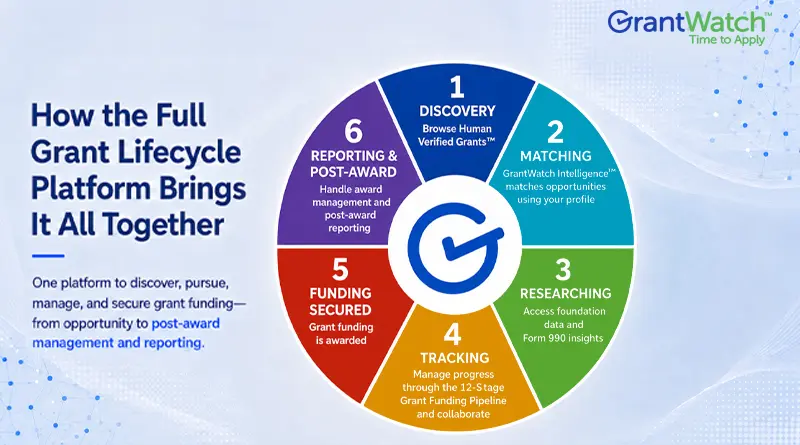 GrantWatch™
Time to Apply

How the Full Grant Lifecycle Platform Brings It All Together

One platform to discover, pursue, manage, and secure grant funding—from opportunity to post-award management and reporting.

1
DISCOVERY
Browse Human Verified Grants™

2
MATCHING
GrantWatch Intelligence™ matches opportunities using your profile

3
RESEARCHING
Access foundation data and Form 990 insights

4
TRACKING
Manage progress through the 12-Stage Grant Funding Pipeline and collaborate

5
FUNDING SECURED
Grant funding is awarded

6
REPORTING & POST-AWARD
Handle award management and post-award reporting